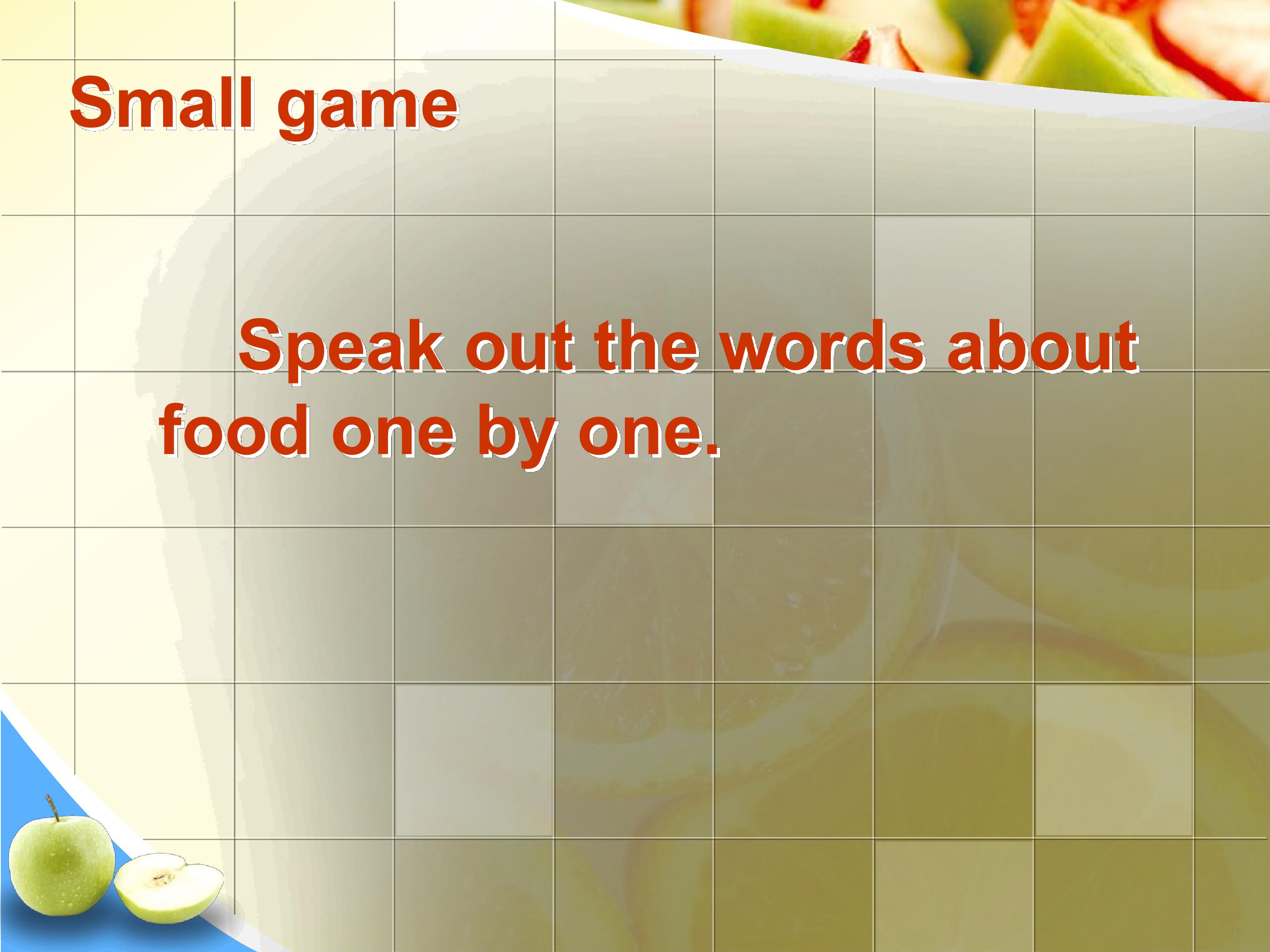 Small game

Speak out the words about food one by one.